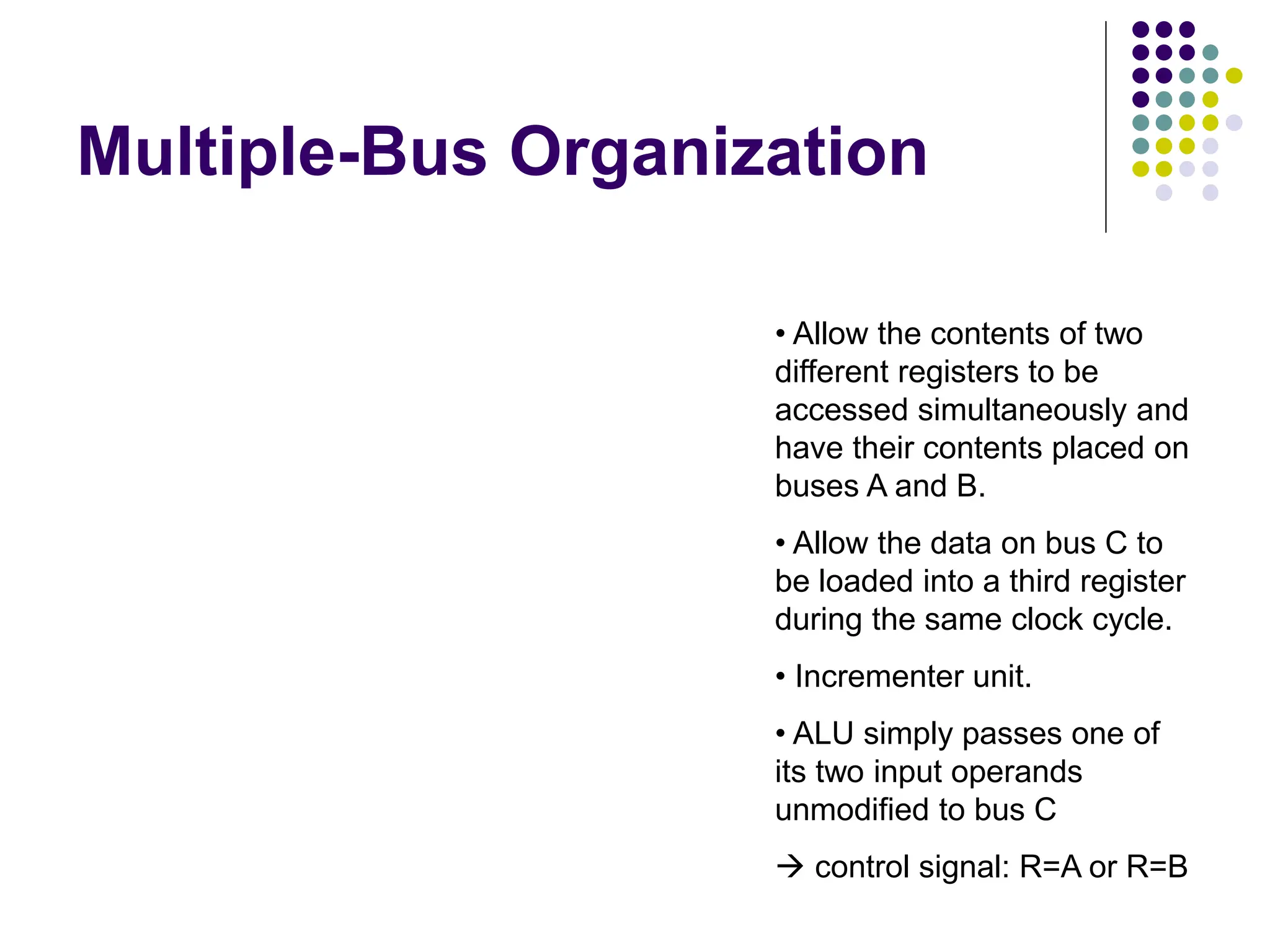 Multiple-Bus Organization

• Allow the contents of two different registers to be accessed simultaneously and have their contents placed on buses A and B.

• Allow the data on bus C to be loaded into a third register during the same clock cycle.

• Incrementer unit.

• ALU simply passes one of its two input operands unmodified to bus C

→ control signal: R=A or R=B